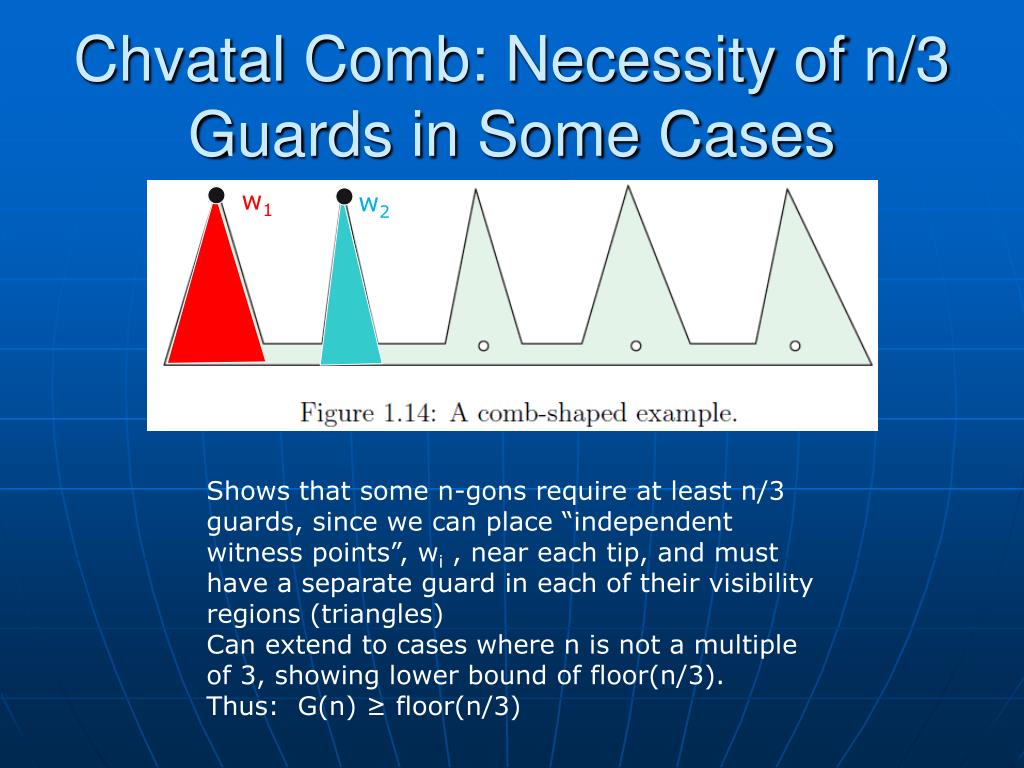 Chvatal Comb: Necessity of n/3 Guards in Some Cases

$w_1$ $w_2$

Figure 1.14: A comb-shaped example.

Shows that some n-gons require at least n/3 guards, since we can place “independent witness points”, $w_i$ , near each tip, and must have a separate guard in each of their visibility regions (triangles)
Can extend to cases where n is not a multiple of 3, showing lower bound of floor(n/3).
Thus: G(n) ≥ floor(n/3)